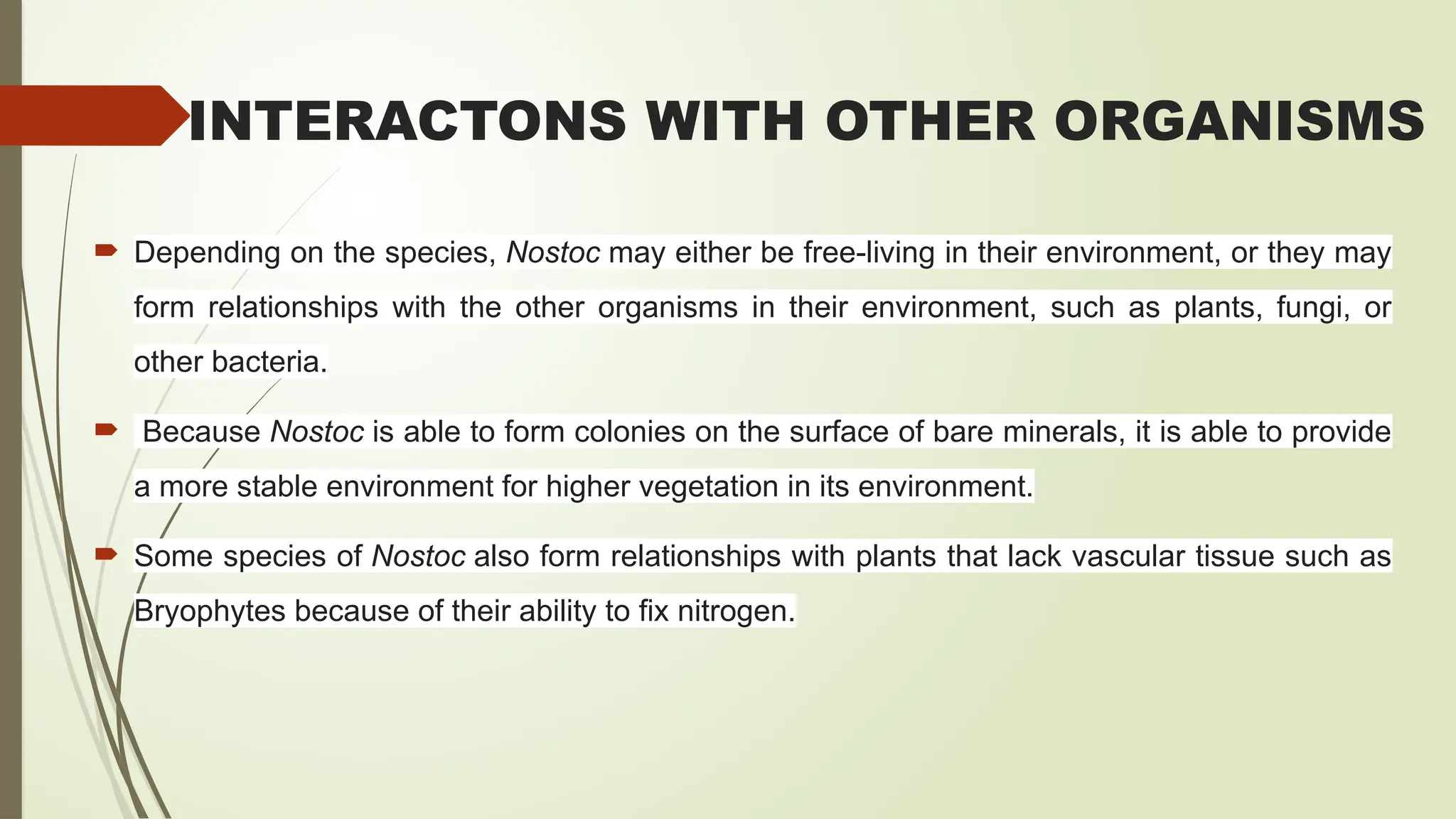 INTERACTONS WITH OTHER ORGANISMS

Depending on the species, Nostoc may either be free-living in their environment, or they may form relationships with the other organisms in their environment, such as plants, fungi, or other bacteria.

Because Nostoc is able to form colonies on the surface of bare minerals, it is able to provide a more stable environment for higher vegetation in its environment.

Some species of Nostoc also form relationships with plants that lack vascular tissue such as Bryophytes because of their ability to fix nitrogen.